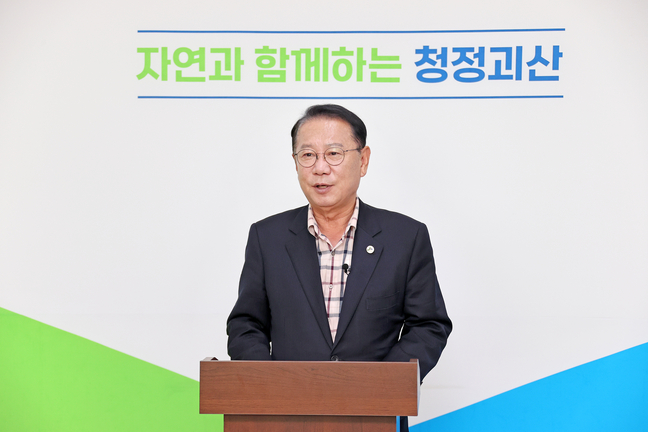 자연과 함께하는 청정괴산